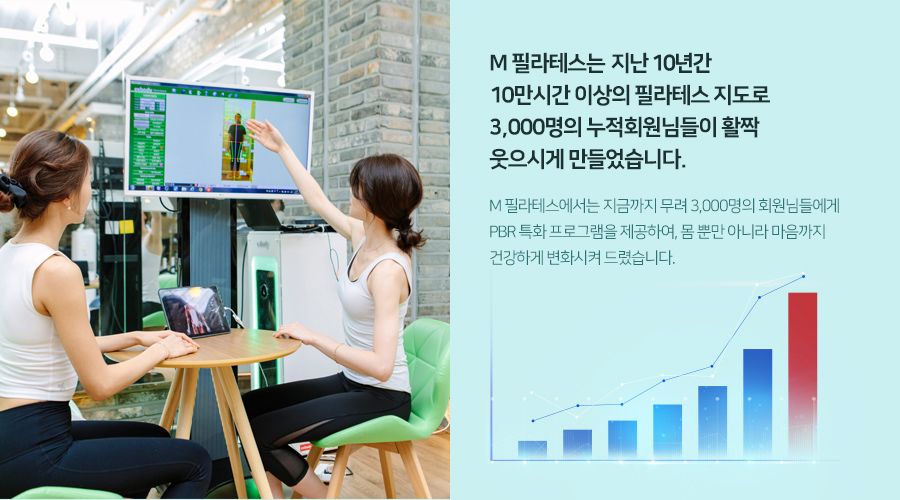 M 필라테스는 지난 10년간
10만시간 이상의 필라테스 지도로
3,000명의 누적회원님들이 활짝
웃으시게 만들었습니다.

M 필라테스에서는 지금까지 무려 3,000명의 회원님들에게 PBR 특화 프로그램을 제공하여, 몸 뿐만 아니라 마음까지 건강하게 변화시켜 드렸습니다.